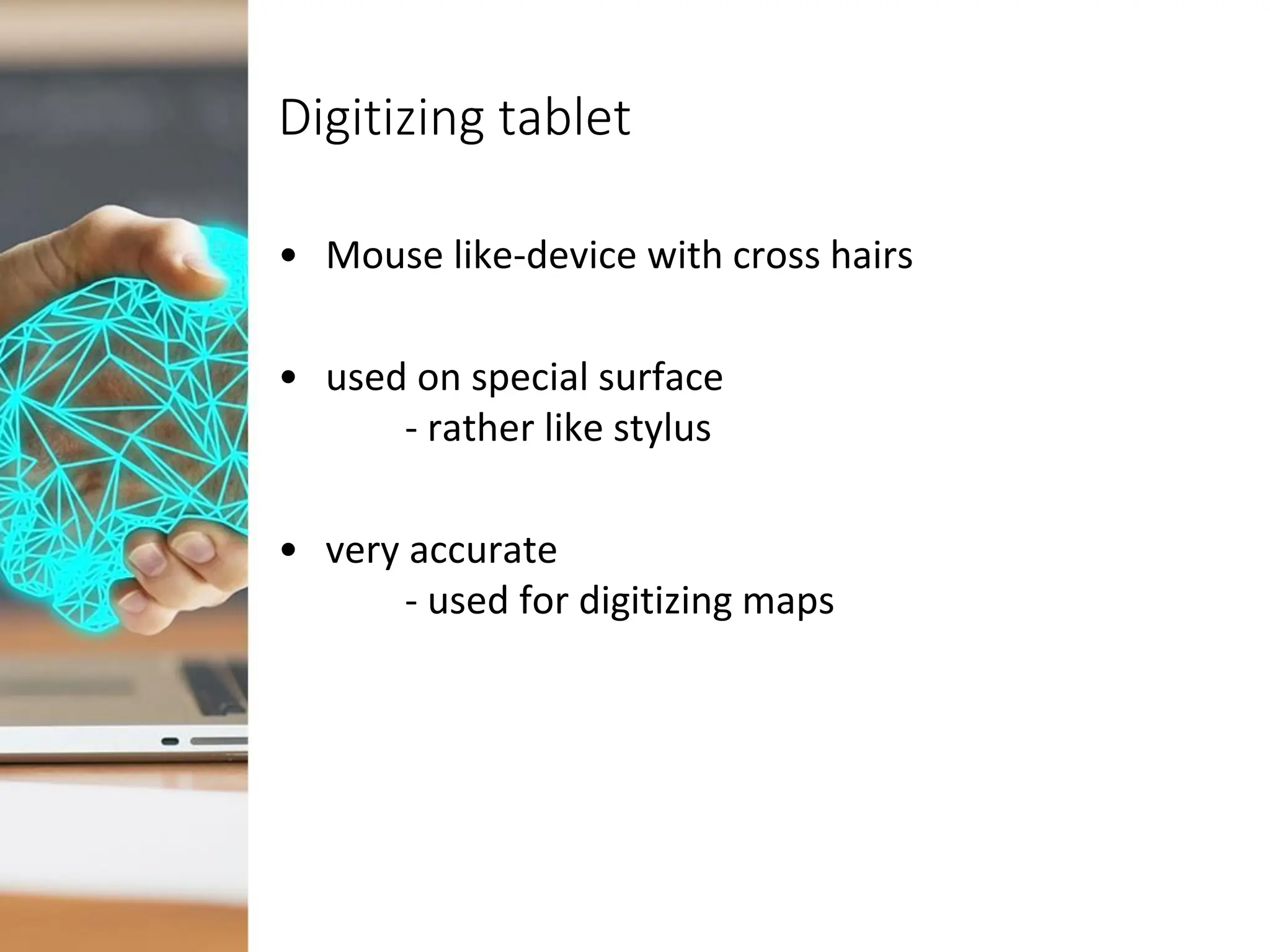 Digitizing tablet

• Mouse like-device with cross hairs

• used on special surface
- rather like stylus

• very accurate
- used for digitizing maps